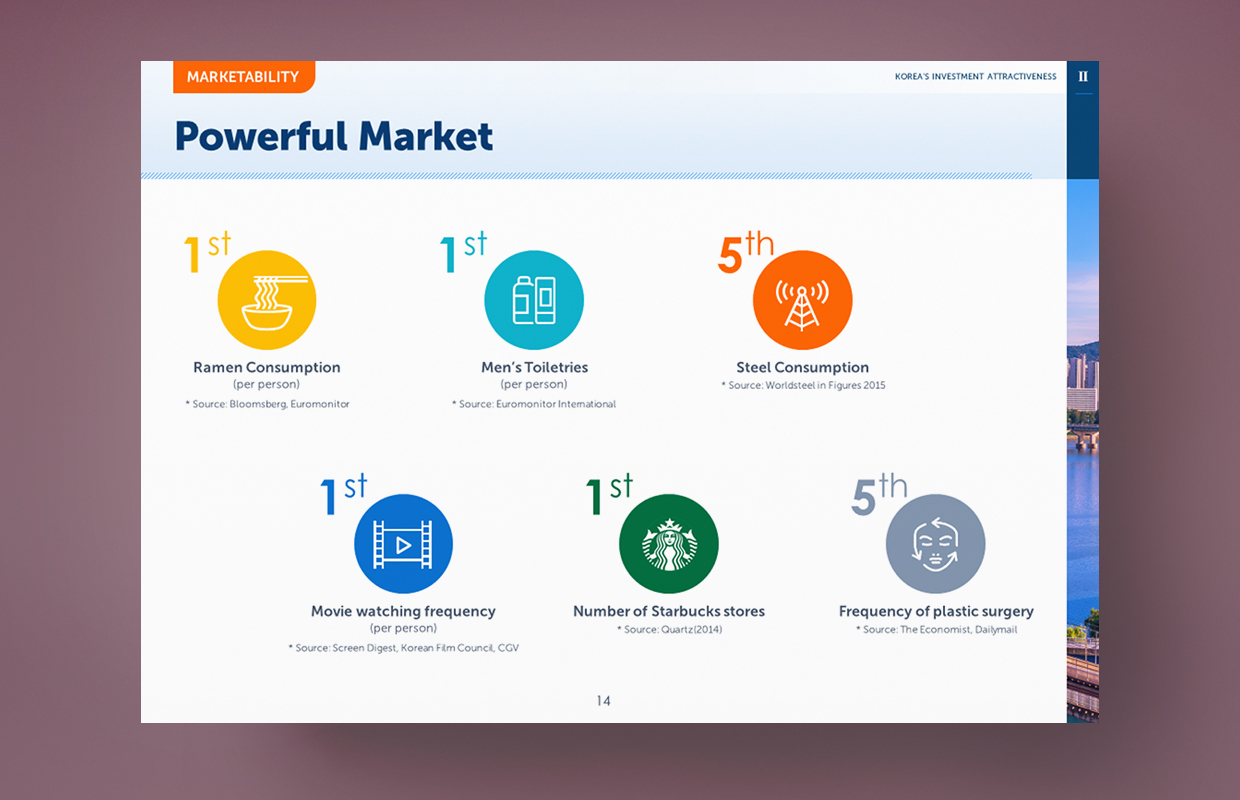 MARKETABILITY

KOREA'S INVESTMENT ATTRACTIVENESS

II

Powerful Market

1st

Ramen Consumption
(per person)
* Source: Bloomsberg, Euromonitor

1st

Men's Toiletries
(per person)
* Source: Euromonitor International

5th

Steel Consumption
* Source: Worldsteel in Figures 2015

1st

Movie watching frequency
(per person)
* Source: Screen Digest, Korean Film Council, CGV

1st

Number of Starbucks stores
* Source: Quartz(2014)

5th

Frequency of plastic surgery
* Source: The Economist, Dailymail

14